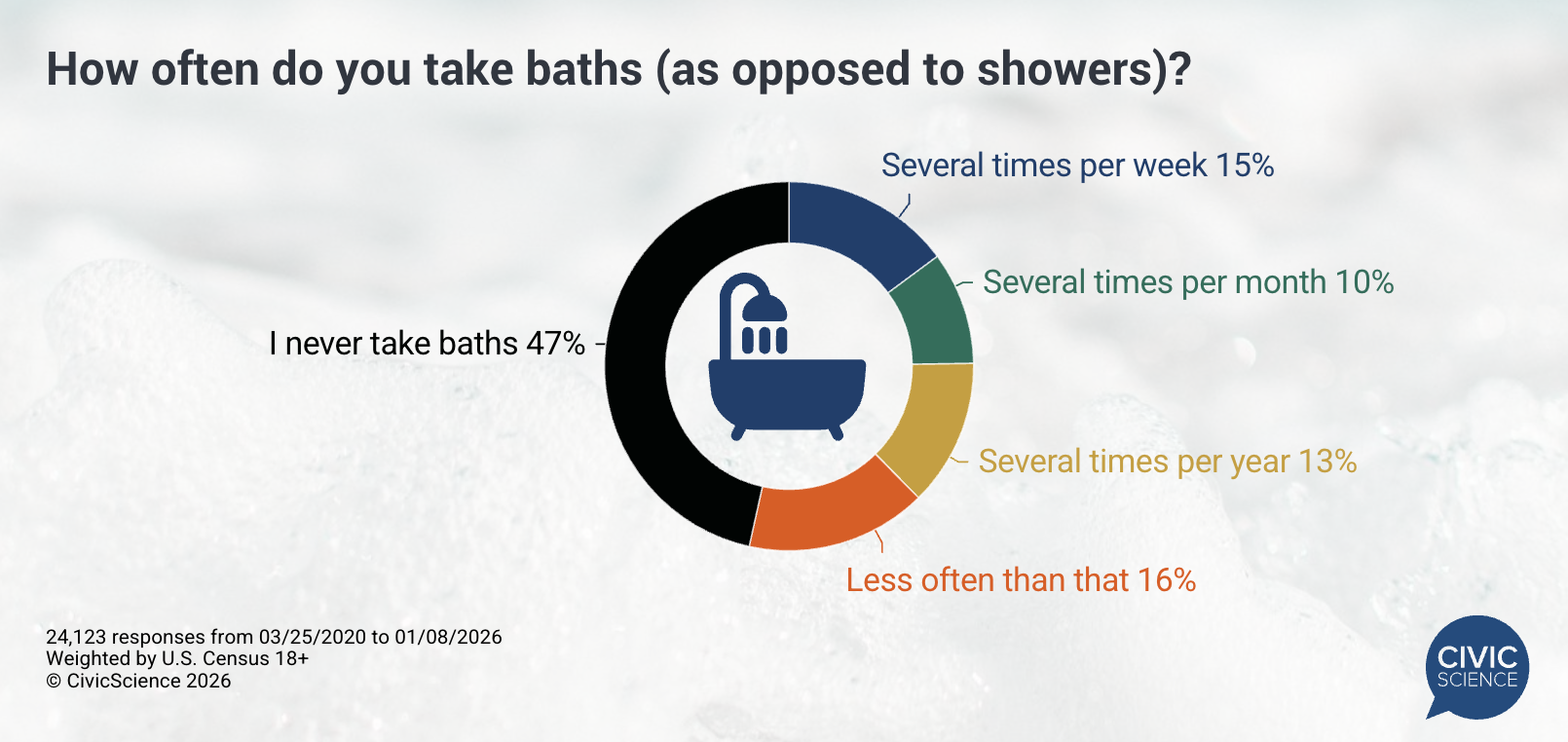 How often do you take baths (as opposed to showers)?

Several times per week 15%

Several times per month 10%

I never take baths 47%

Several times per year 13%

Less often than that 16%

24,123 responses from 03/25/2020 to 01/08/2026
Weighted by U.S. Census 18+
© CivicScience 2026

CIVIC SCIENCE